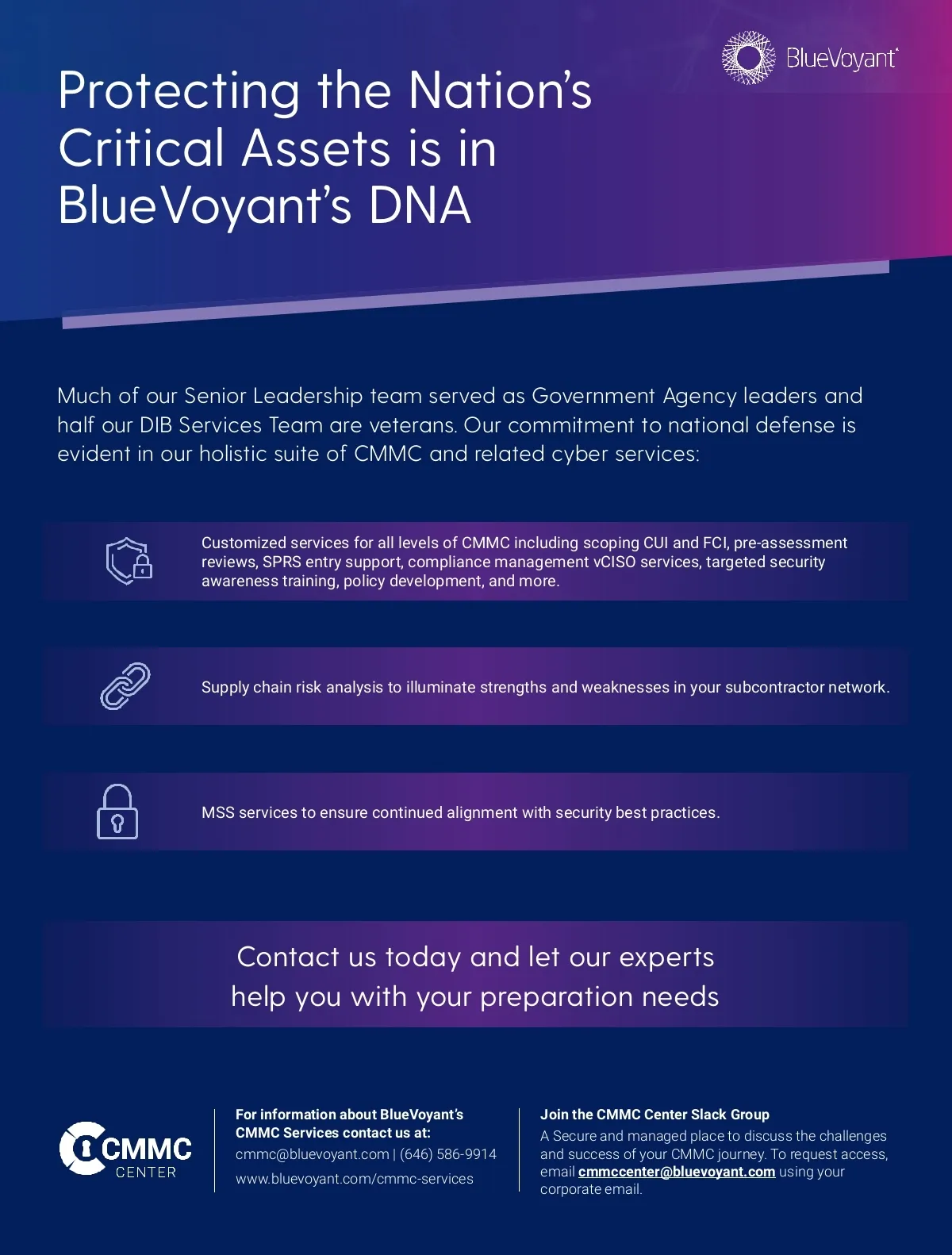 BlueVoyant

Protecting the Nation's Critical Assets is in BlueVoyant's DNA

Much of our Senior Leadership team served as Government Agency leaders and half our DIB Services Team are veterans. Our commitment to national defense is evident in our holistic suite of CMMC and related cyber services:

Customized services for all levels of CMMC including scoping CUI and FCI, pre-assessment reviews, SPRS entry support, compliance management vCISO services, targeted security awareness training, policy development, and more.

Supply chain risk analysis to illuminate strengths and weaknesses in your subcontractor network.

MSS services to ensure continued alignment with security best practices.

Contact us today and let our experts help you with your preparation needs

CMMC CENTER

For information about BlueVoyant's CMMC Services contact us at:
cmmc@bluevoyant.com | (646) 586-9914
www.bluevoyant.com/cmmc-services

Join the CMMC Center Slack Group
A Secure and managed place to discuss the challenges and success of your CMMC journey. To request access, email cmmccenter@bluevoyant.com using your corporate email.